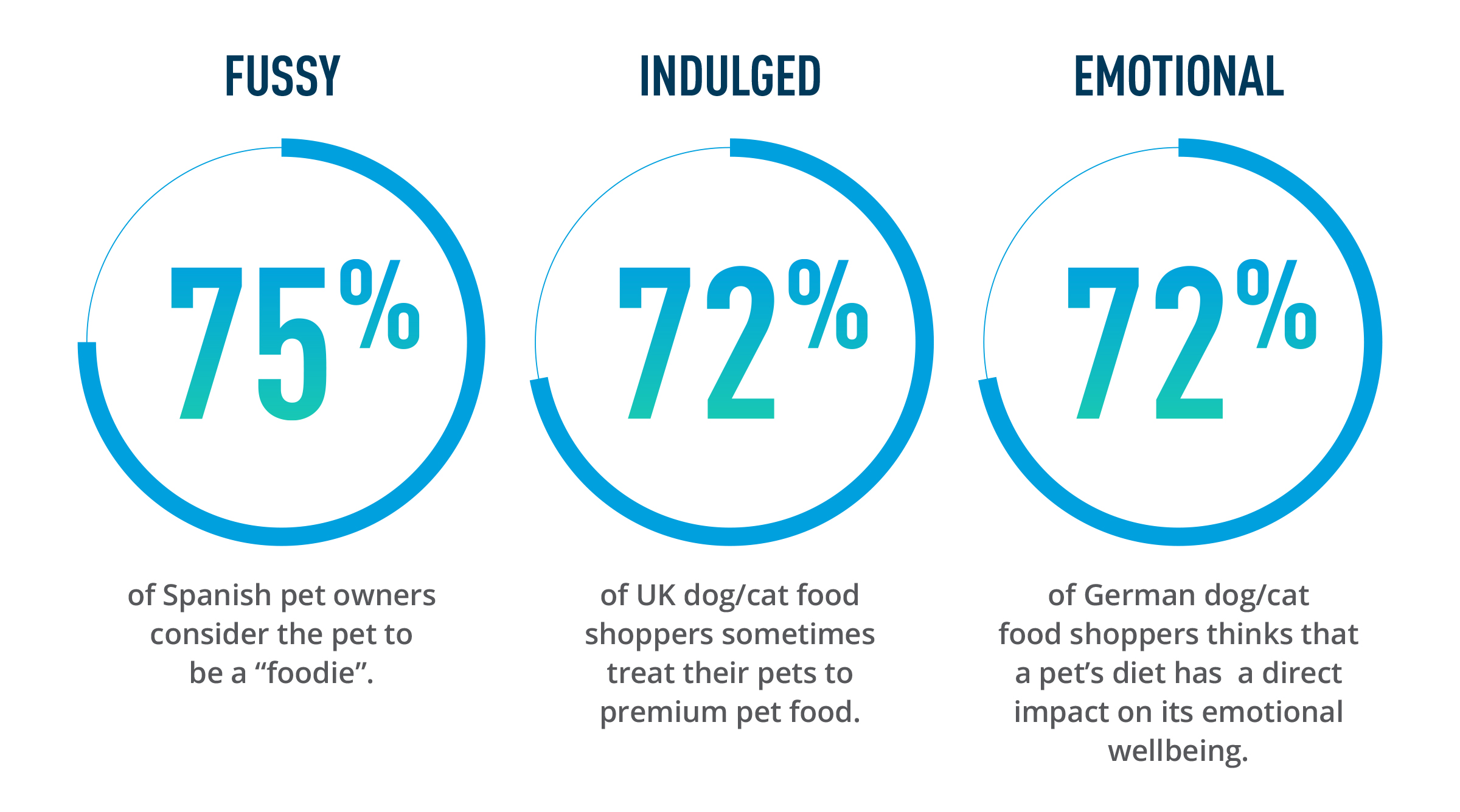 FUSSY

75%

of Spanish pet owners consider the pet to be a “foodie”.

INDULGED

72%

of UK dog/cat food shoppers sometimes treat their pets to premium pet food.

EMOTIONAL

72%

of German dog/cat food shoppers thinks that a pet’s diet has a direct impact on its emotional wellbeing.